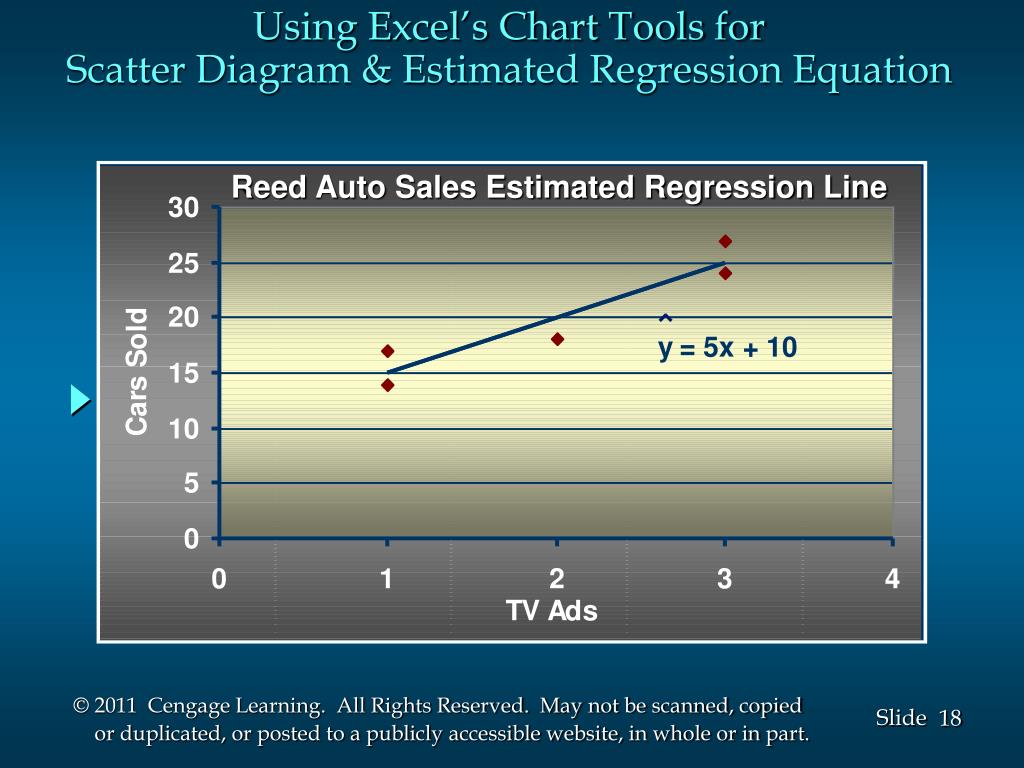 Using Excel's Chart Tools for
Scatter Diagram & Estimated Regression Equation

Reed Auto Sales Estimated Regression Line

30
25
20
15
10
5
0

Cars Sold

$\hat{y} = 5x + 10$

0
1
2
3
4

TV Ads

© 2011 Cengage Learning. All Rights Reserved. May not be scanned, copied or duplicated, or posted to a publicly accessible website, in whole or in part.

Slide 18